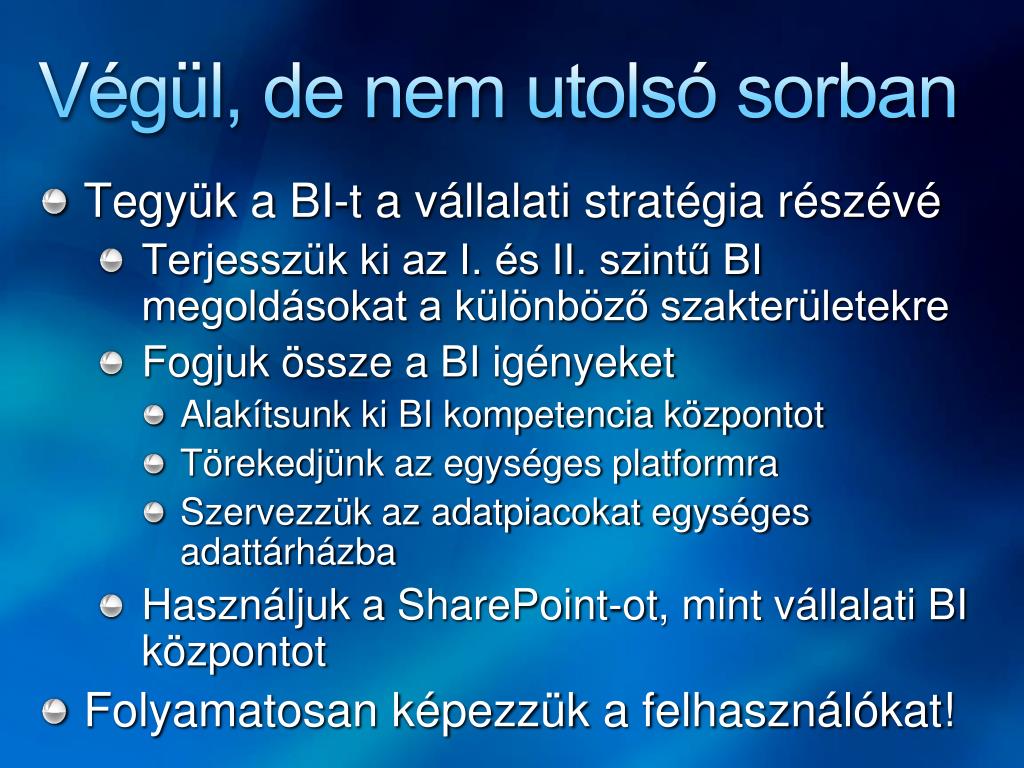 Végül, de nem utolsó sorban

Tegyük a BI-t a vállalati stratégia részévé

Terjesszük ki az I. és II. szintű BI megoldásokat a különböző szakterületekre

Fogjuk össze a BI igényeket

Alakítsunk ki BI kompetencia központot

Törekedjünk az egységes platformra

Szervezzük az adatpiacokat egységes adattárházba

Használjuk a SharePoint-ot, mint vállalati BI központot

Folyamatosan képezzük a felhasználókat!